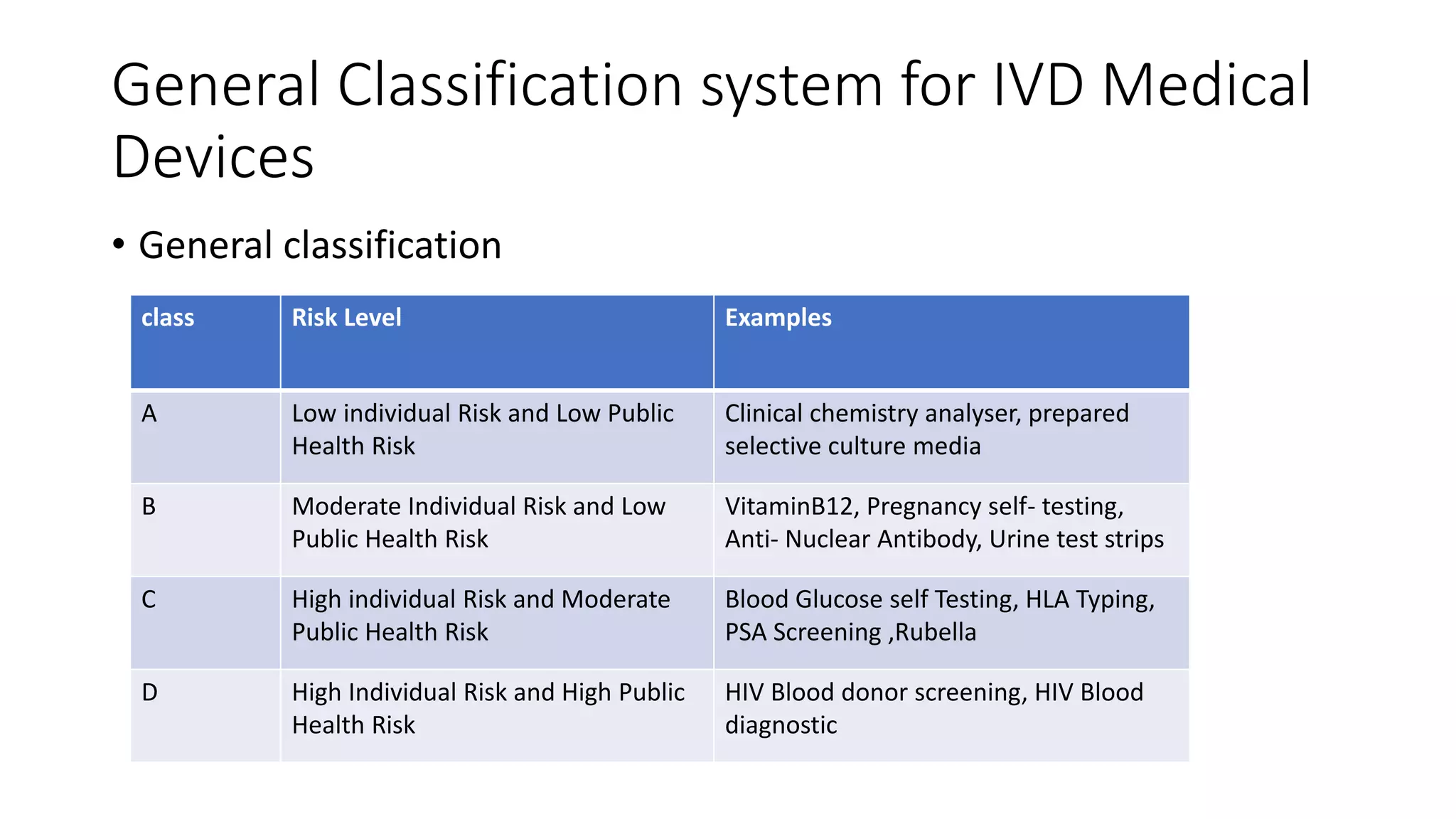 General Classification system for IVD Medical Devices

• General classification

| class | Risk Level | Examples |
|---|---|---|
| A | Low individual Risk and Low Public Health Risk | Clinical chemistry analyser, prepared selective culture media |
| B | Moderate Individual Risk and Low Public Health Risk | VitaminB12, Pregnancy self- testing, Anti- Nuclear Antibody, Urine test strips |
| C | High individual Risk and Moderate Public Health Risk | Blood Glucose self Testing, HLA Typing, PSA Screening ,Rubella |
| D | High Individual Risk and High Public Health Risk | HIV Blood donor screening, HIV Blood diagnostic |